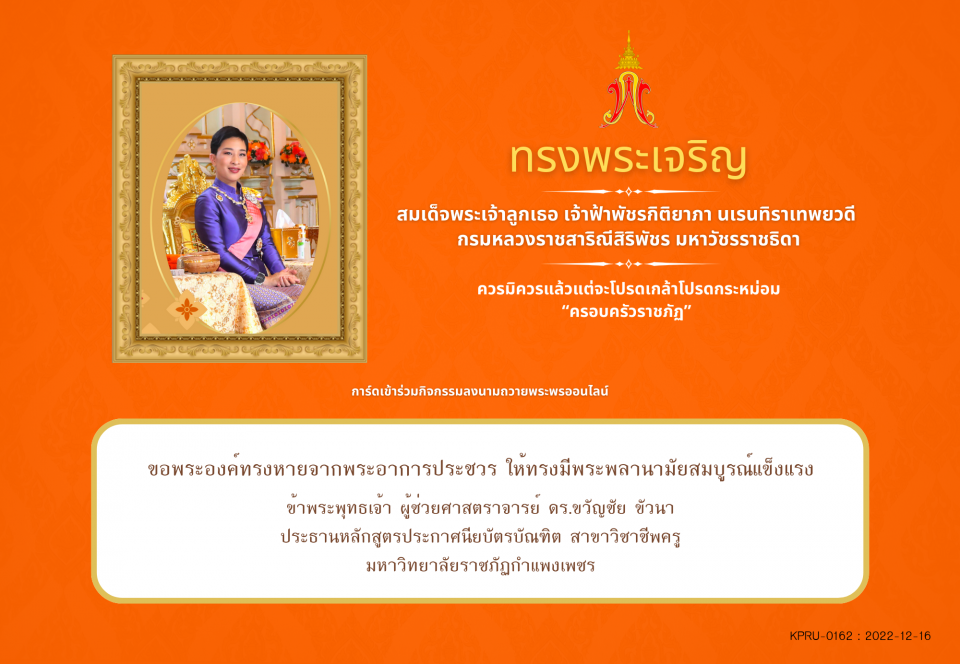 ทรงพระเจริญ

สมเด็จพระเจ้าลูกเธอ เจ้าฟ้าพัชรกิติยาภา นเรนทิราเทพยวดี กรมหลวงราชสาริณีสิริพัชร มหาวัชรราชธิดา

ควรมิควรแล้วแต่จะโปรดเกล้าโปรดกระหม่อม
“ครอบครัวราชภัฏ”

การ์ดเข้าร่วมกิจกรรมลงนามถวายพระพรออนไลน์

ขอพระองค์ทรงหายจากพระอาการประชวร ให้ทรงมีพระพลานามัยสมบูรณ์แข็งแรง

ข้าพระพุทธเจ้า ผู้ช่วยศาสตราจารย์ ดร.ขวัญชัย ขัวนา
ประธานหลักสูตรประกาศนียบัตรบัณฑิต สาขาวิชาชีพครู
มหาวิทยาลัยราชภัฏกำแพงเพชร

KPRU-0162 : 2022-12-16